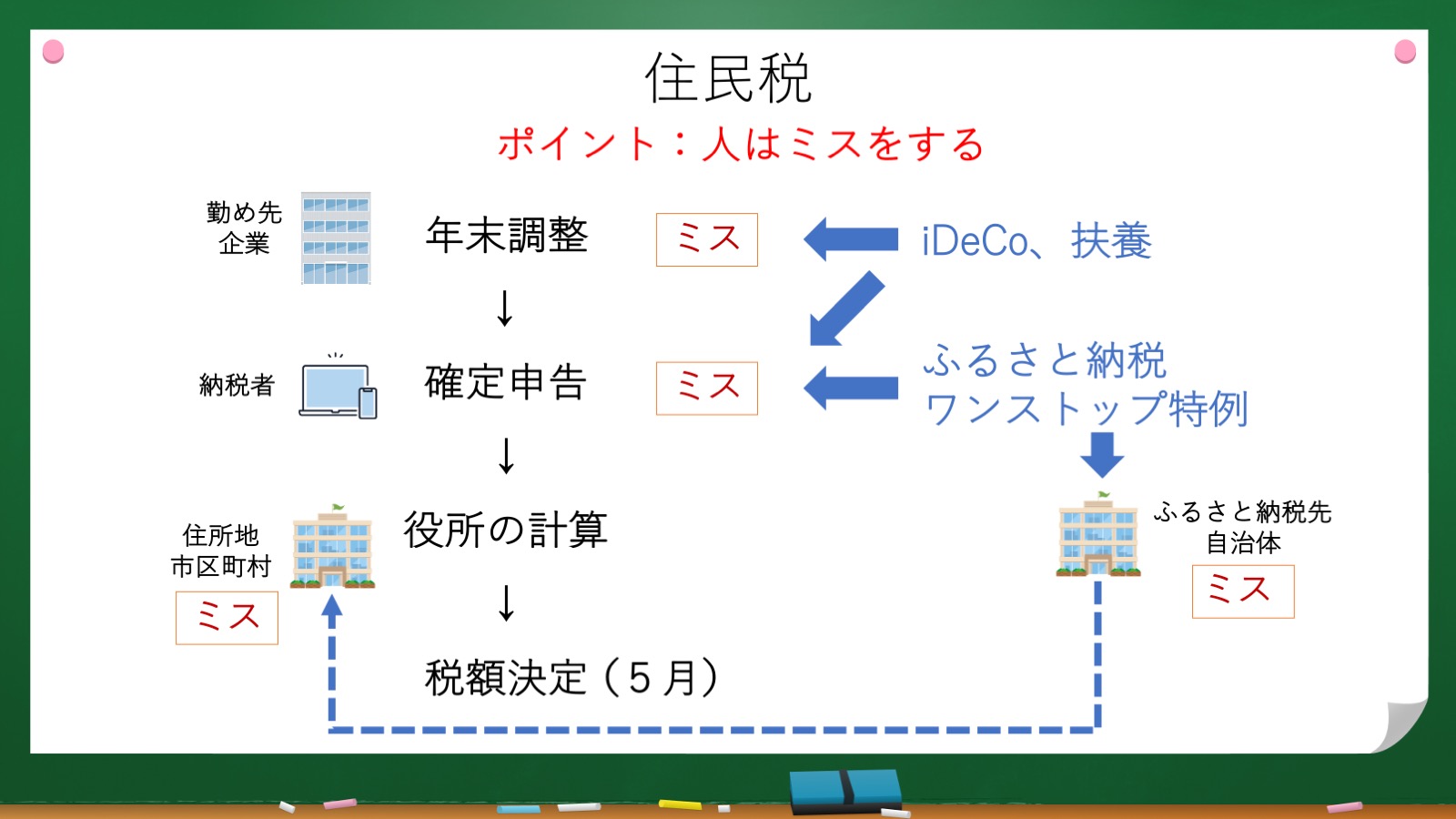 住民税

ポイント：人はミスをする

勤め先
企業

年末調整

ミス

iDeCo、扶養

↓

納税者

確定申告

ミス

ふるさと納税
ワンストップ特例

↓

住所地
市区町村

ミス

役所の計算

ふるさと納税先
自治体

ミス

↓

税額決定（５月）